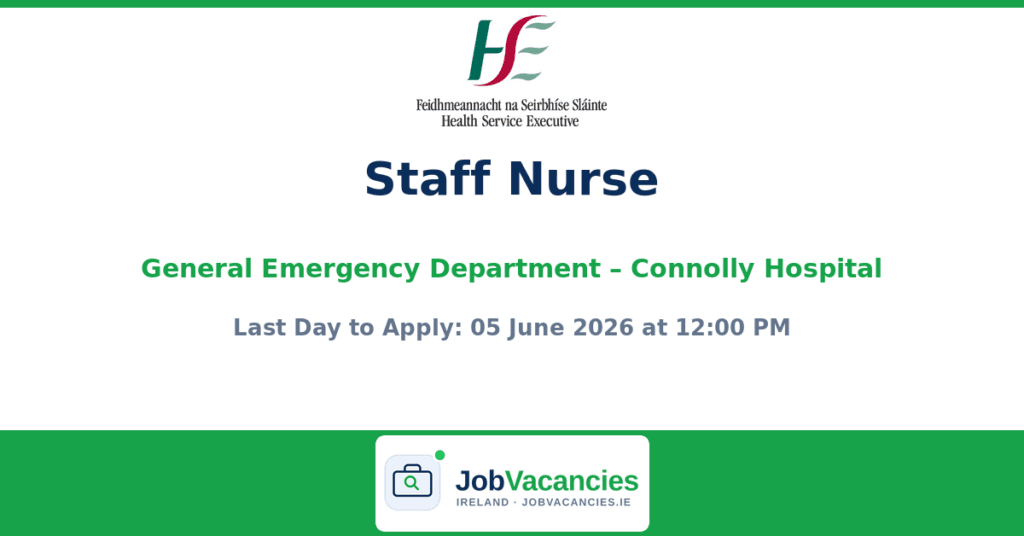 HSE
Feidhmeannacht na Seirbhíse Sláinte
Health Service Executive

Staff Nurse

General Emergency Department – Connolly Hospital

Last Day to Apply: 05 June 2026 at 12:00 PM

JobVacancies
IRELAND · JOBVACANCIES.IE